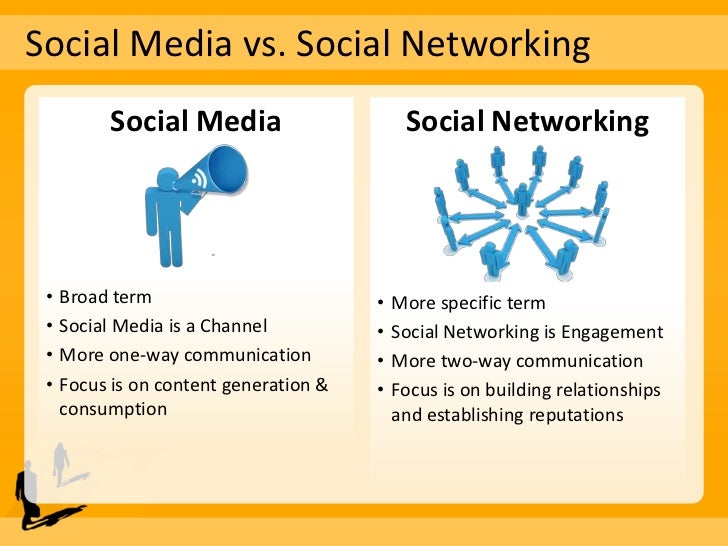 Social Media vs. Social Networking

Social Media

• Broad term
• Social Media is a Channel
• More one-way communication
• Focus is on content generation & consumption

Social Networking

• More specific term
• Social Networking is Engagement
• More two-way communication
• Focus is on building relationships and establishing reputations